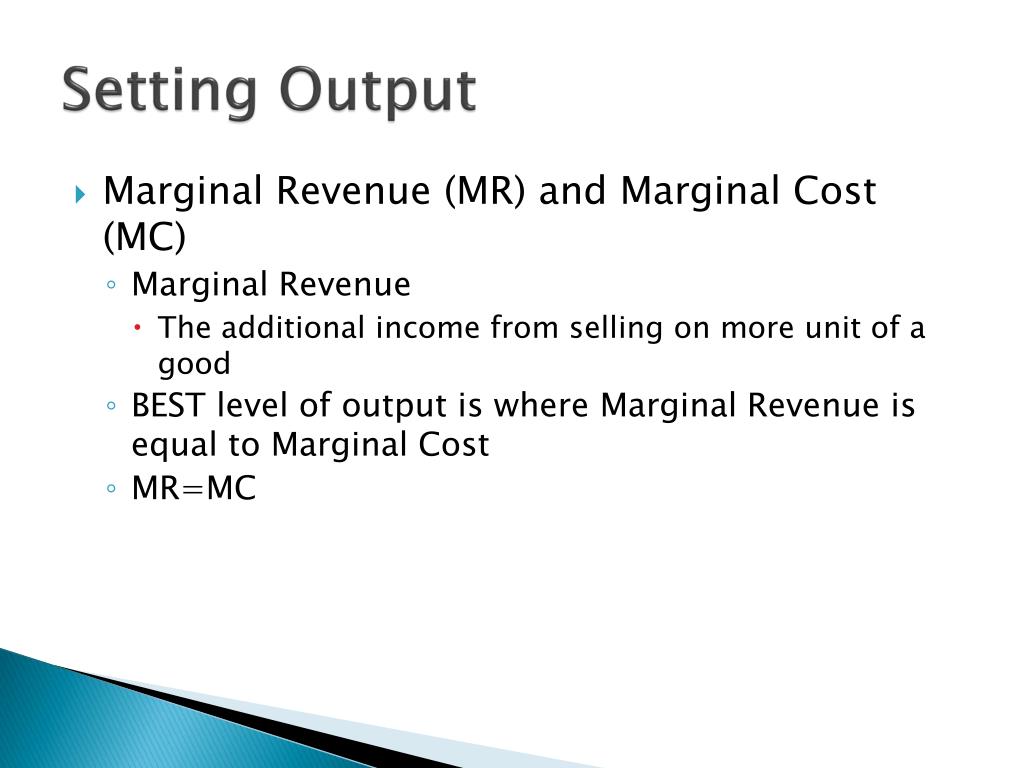 Setting Output

Marginal Revenue (MR) and Marginal Cost (MC)

Marginal Revenue

The additional income from selling on more unit of a good

BEST level of output is where Marginal Revenue is equal to Marginal Cost

MR=MC